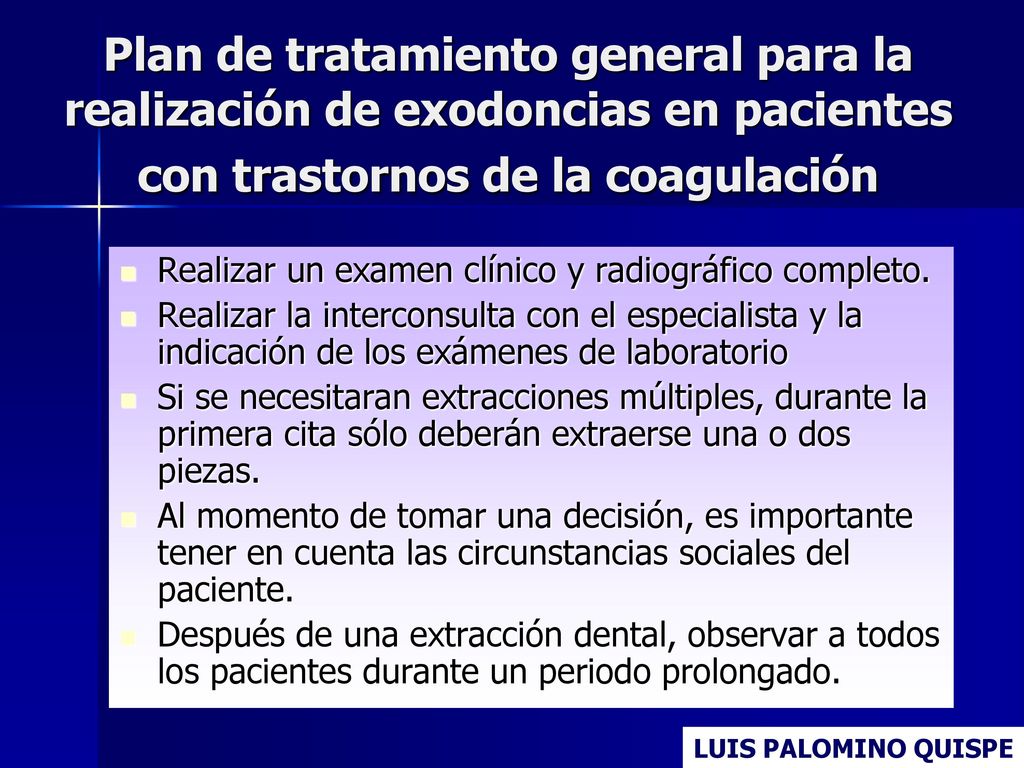 Plan de tratamiento general para la realización de exodoncias en pacientes con trastornos de la coagulación

- Realizar un examen clínico y radiográfico completo.
- Realizar la interconsulta con el especialista y la indicación de los exámenes de laboratorio
- Si se necesitaran extracciones múltiples, durante la primera cita sólo deberán extraerse una o dos piezas.
- Al momento de tomar una decisión, es importante tener en cuenta las circunstancias sociales del paciente.
- Después de una extracción dental, observar a todos los pacientes durante un periodo prolongado.

LUIS PALOMINO QUISPE